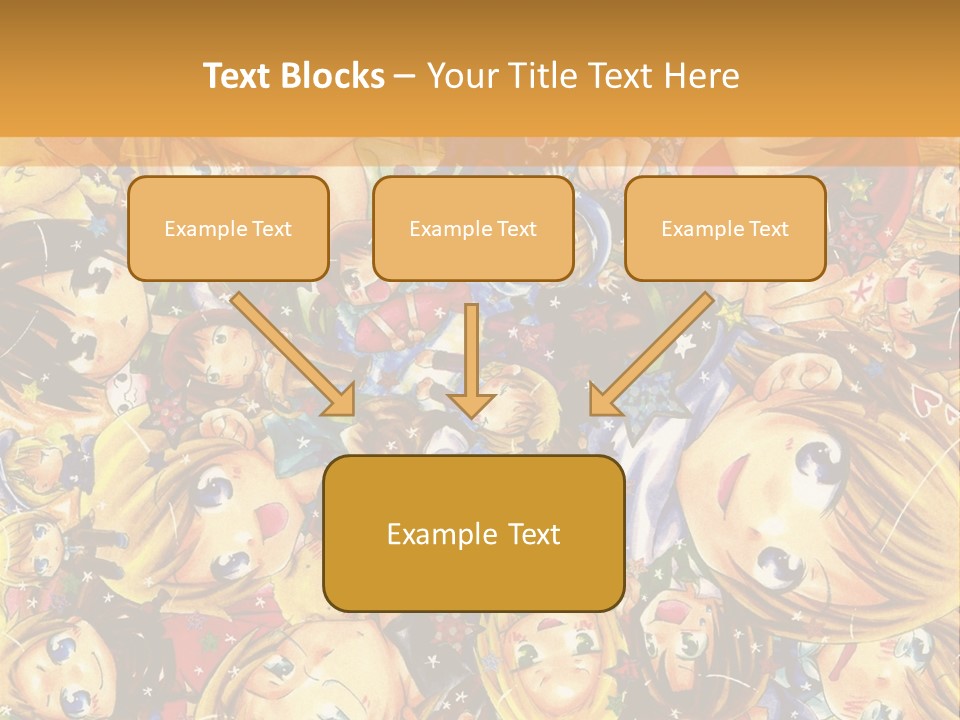 Text Blocks – Your Title Text Here

Example Text

Example Text

Example Text

Example Text